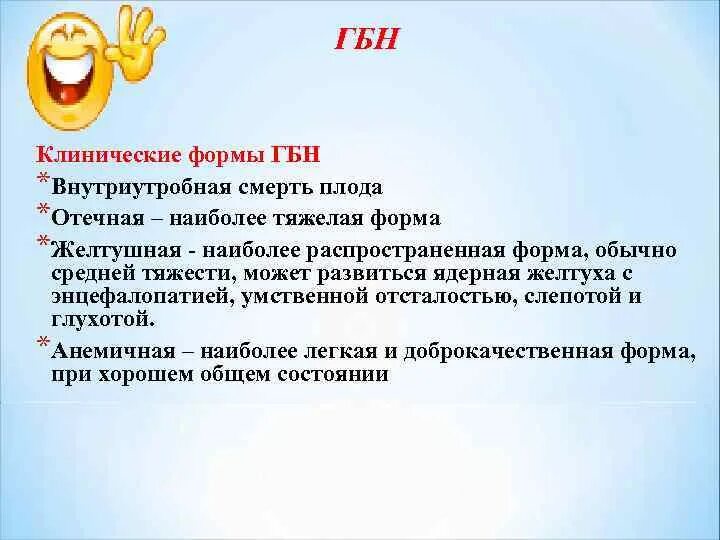 ГБН

Клинические формы ГБН

* Внутриутробная смерть плода
* Отечная – наиболее тяжелая форма
* Желтушная - наиболее распространенная форма, обычно средней тяжести, может развиться ядерная желтуха с энцефалопатией, умственной отсталостью, слепотой и глухотой.
* Анемичная – наиболее легкая и доброкачественная форма, при хорошем общем состоянии